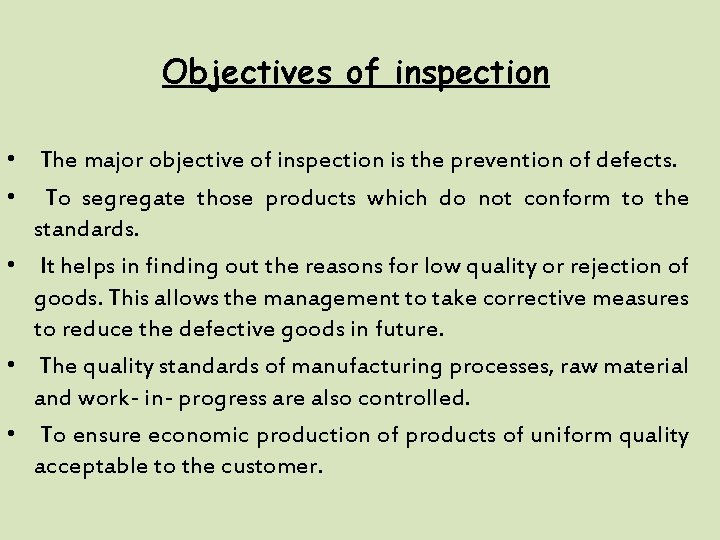 Objectives of inspection

• The major objective of inspection is the prevention of defects.

• To segregate those products which do not conform to the standards.

• It helps in finding out the reasons for low quality or rejection of goods. This allows the management to take corrective measures to reduce the defective goods in future.

• The quality standards of manufacturing processes, raw material and work- in- progress are also controlled.

• To ensure economic production of products of uniform quality acceptable to the customer.